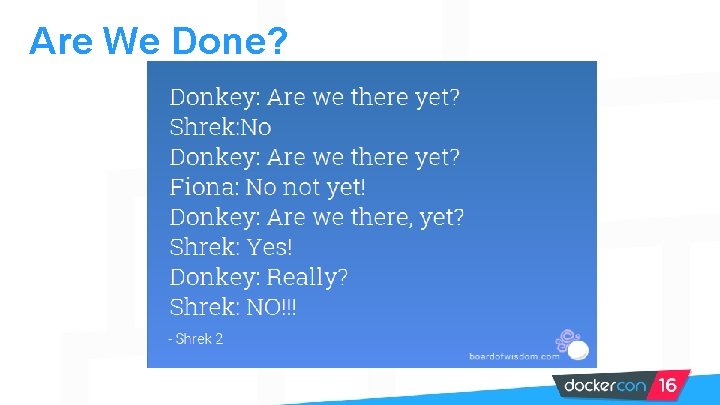 Are We Done?

Donkey: Are we there yet?
Shrek:No
Donkey: Are we there yet?
Fiona: No not yet!
Donkey: Are we there, yet?
Shrek: Yes!
Donkey: Really?
Shrek: NO!!!

- Shrek 2

boardofwisdom.com

dockercon 16